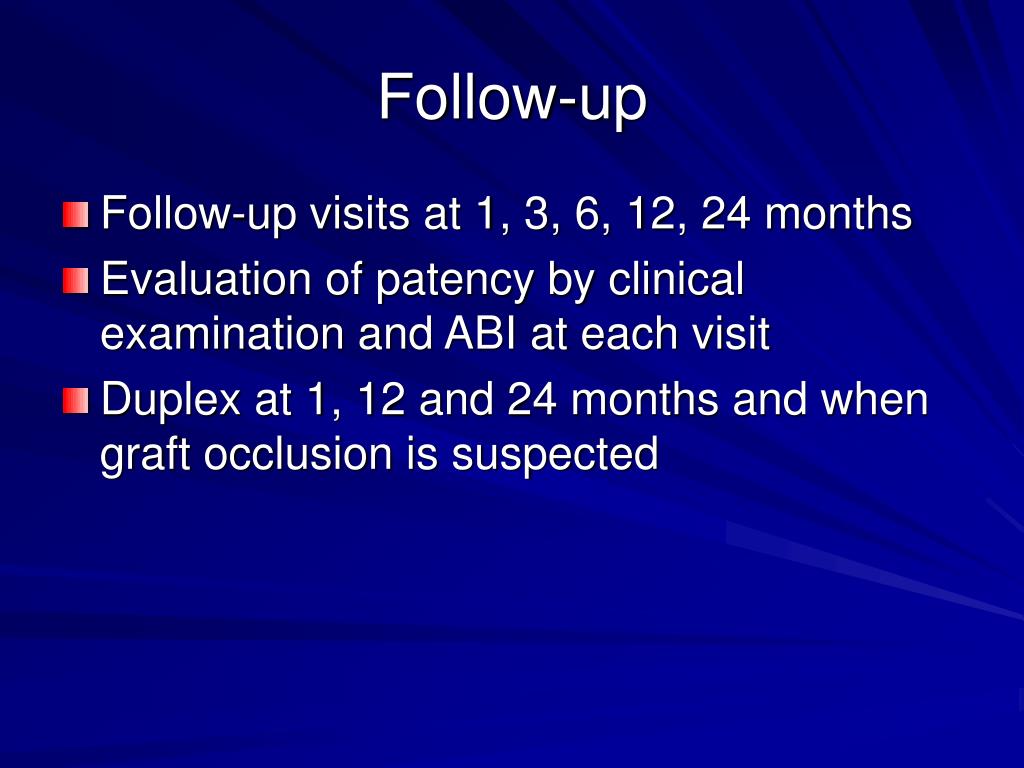 Follow-up

Follow-up visits at 1, 3, 6, 12, 24 months

Evaluation of patency by clinical examination and ABI at each visit

Duplex at 1, 12 and 24 months and when graft occlusion is suspected